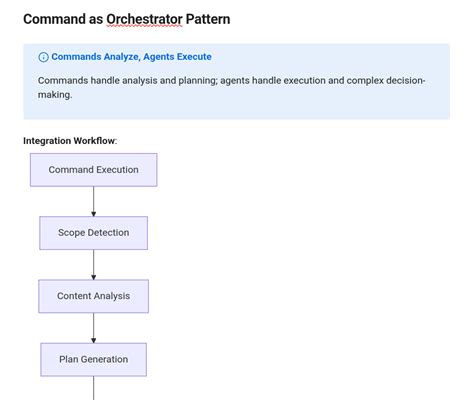 Command as Orchestrator Pattern

Commands Analyze, Agents Execute

Commands handle analysis and planning; agents handle execution and complex decision-making.

Integration Workflow:

Command Execution

Scope Detection

Content Analysis

Plan Generation